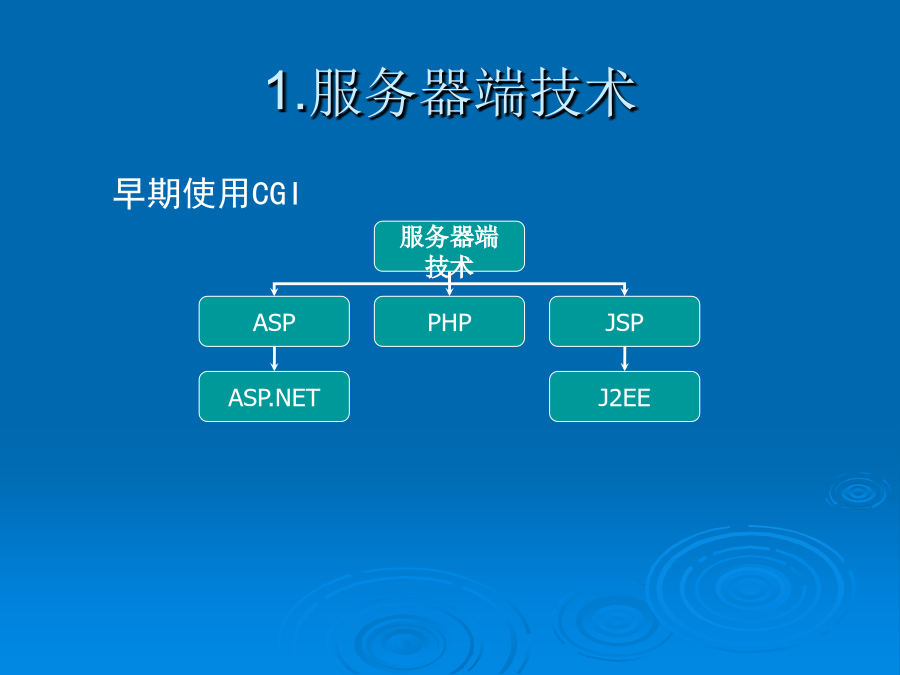 1.服务器端技术

早期使用CGI

服务器端技术

ASP

PHP

JSP

ASP.NET

J2EE